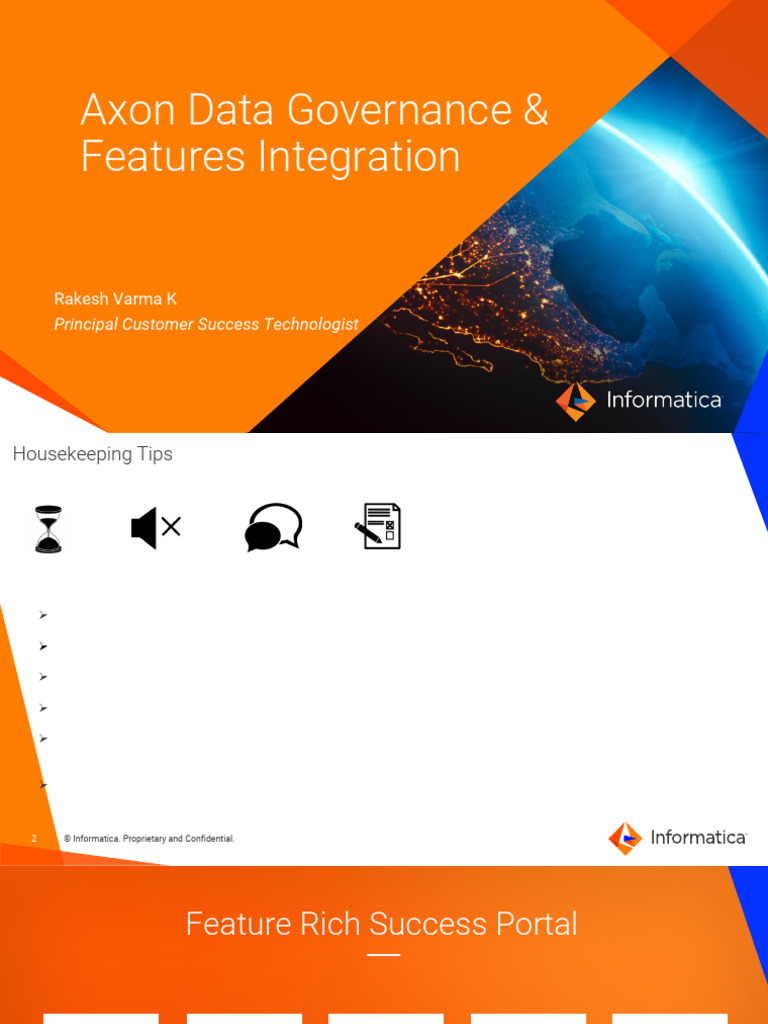 Axon Data Governance & Features Integration

Rakesh Varma K
Principal Customer Success Technologist

Informatica

Housekeeping Tips

2 © Informatica. Proprietary and Confidential.

Informatica

Feature Rich Success Portal